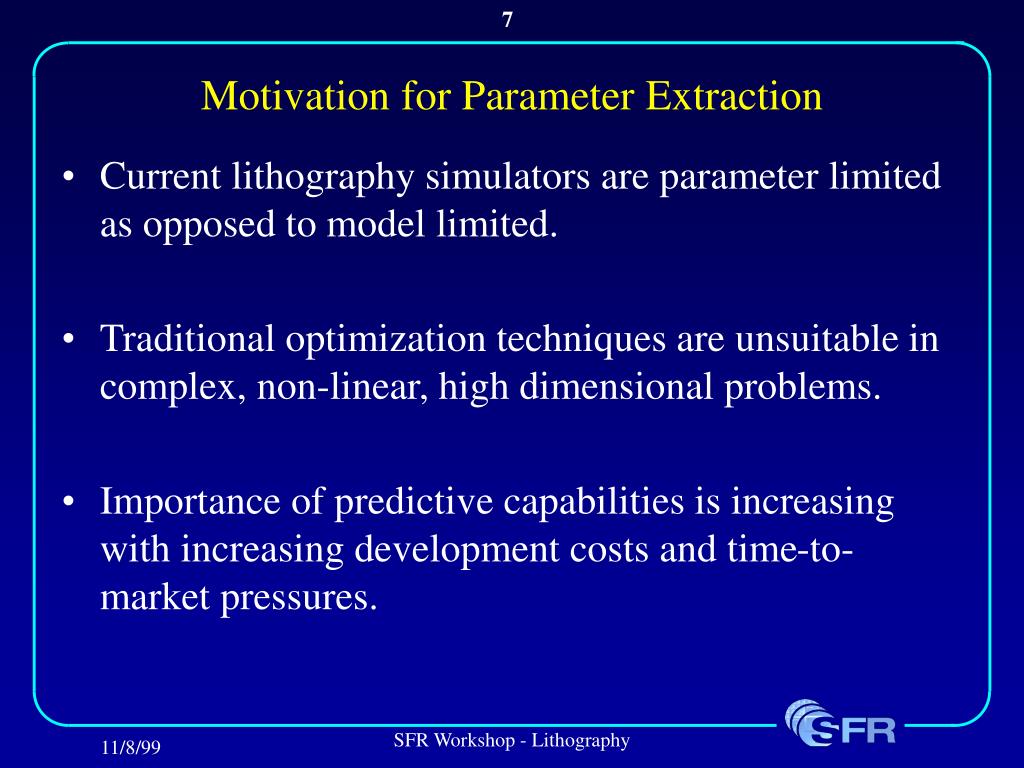 7

Motivation for Parameter Extraction

• Current lithography simulators are parameter limited as opposed to model limited.

• Traditional optimization techniques are unsuitable in complex, non-linear, high dimensional problems.

• Importance of predictive capabilities is increasing with increasing development costs and time-to-market pressures.

11/8/99

SFR Workshop - Lithography

SFR